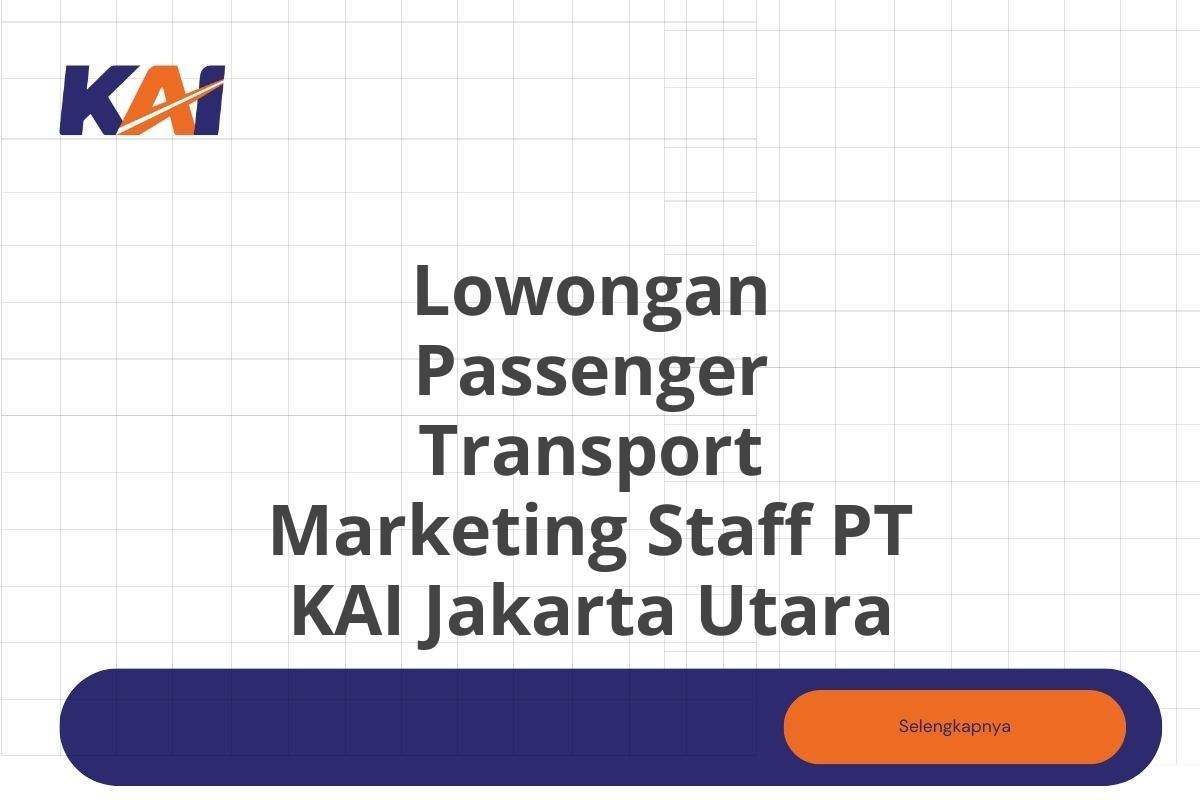 KAI

Lowongan Passenger Transport Marketing Staff PT KAI Jakarta Utara

Selengkapnya